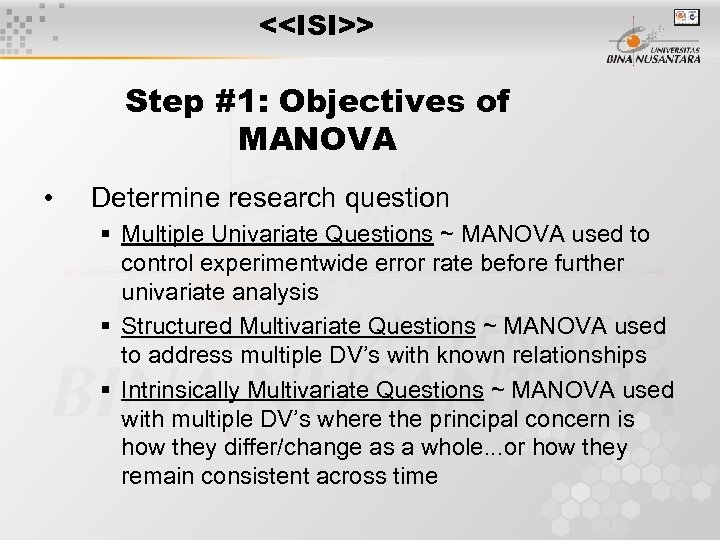 <<ISI>>

UNIVERSITAS BINA NUSANTARA

Step #1: Objectives of MANOVA

• Determine research question

▪ Multiple Univariate Questions ~ MANOVA used to control experimentwide error rate before further univariate analysis

▪ Structured Multivariate Questions ~ MANOVA used to address multiple DV's with known relationships

▪ Intrinsically Multivariate Questions ~ MANOVA used with multiple DV's where the principal concern is how they differ/change as a whole...or how they remain consistent across time